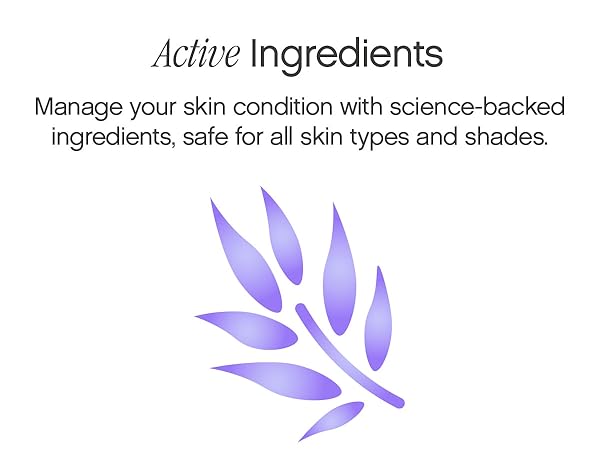 Active Ingredients

Manage your skin condition with science-backed ingredients, safe for all skin types and shades.